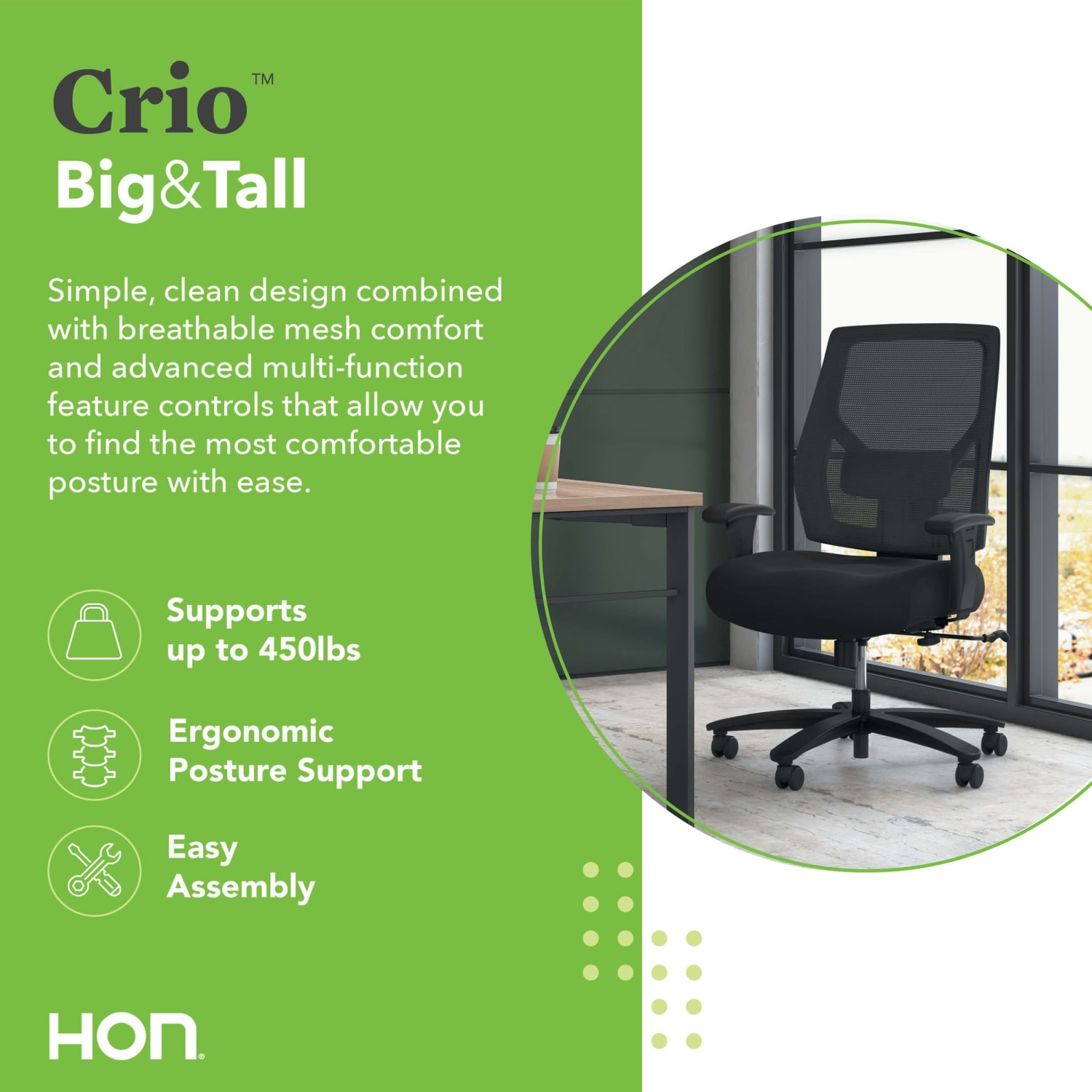 Crio™
Big&Tall

Simple, clean design combined with breathable mesh comfort and advanced multi-function feature controls that allow you to find the most comfortable posture with ease.

Supports up to 450lbs

Ergonomic Posture Support

Easy Assembly

HON®